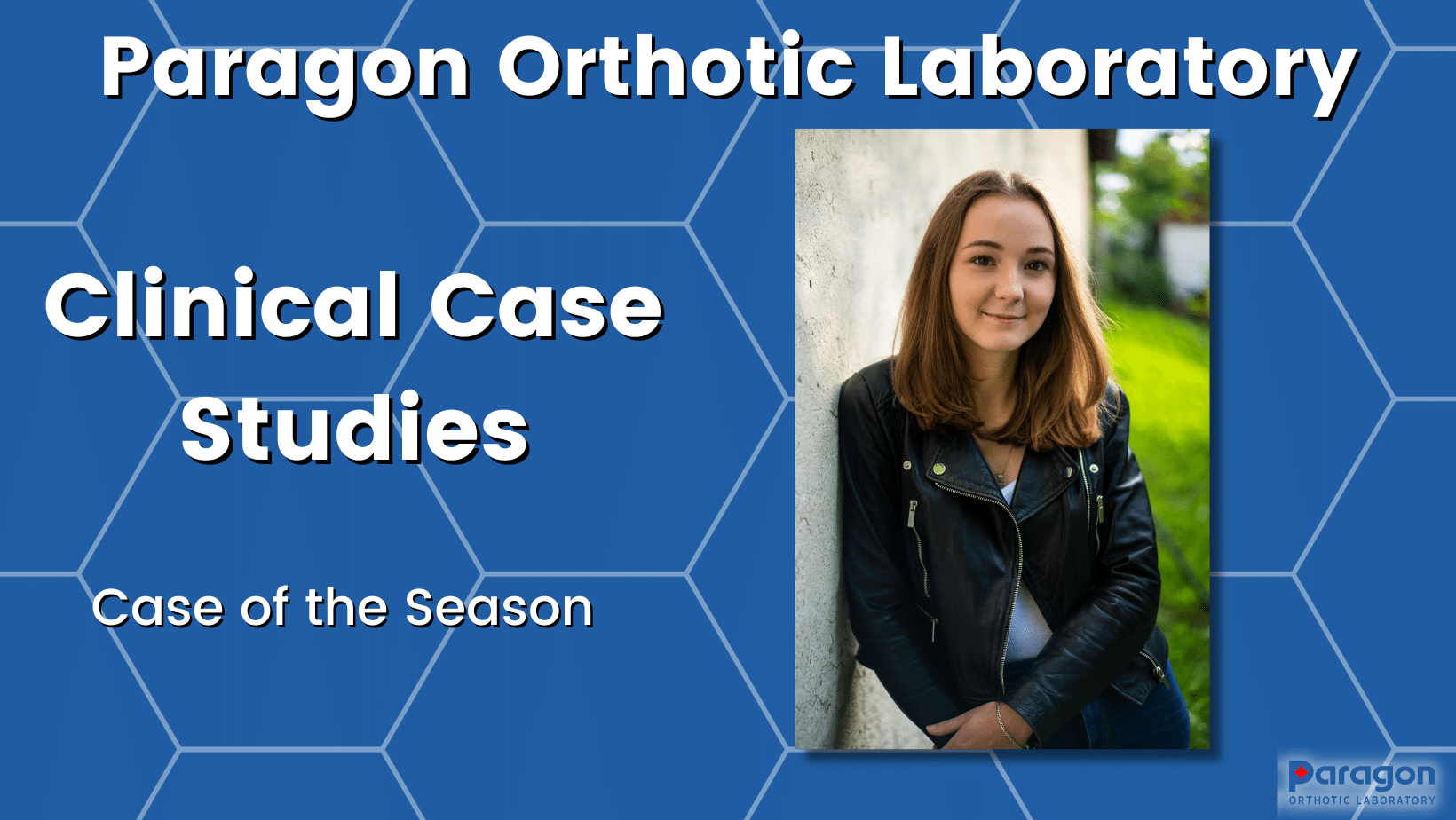 Paragon Orthotic Laboratory

Clinical Case Studies

Case of the Season

Paragon
ORTHOTIC LABORATORY